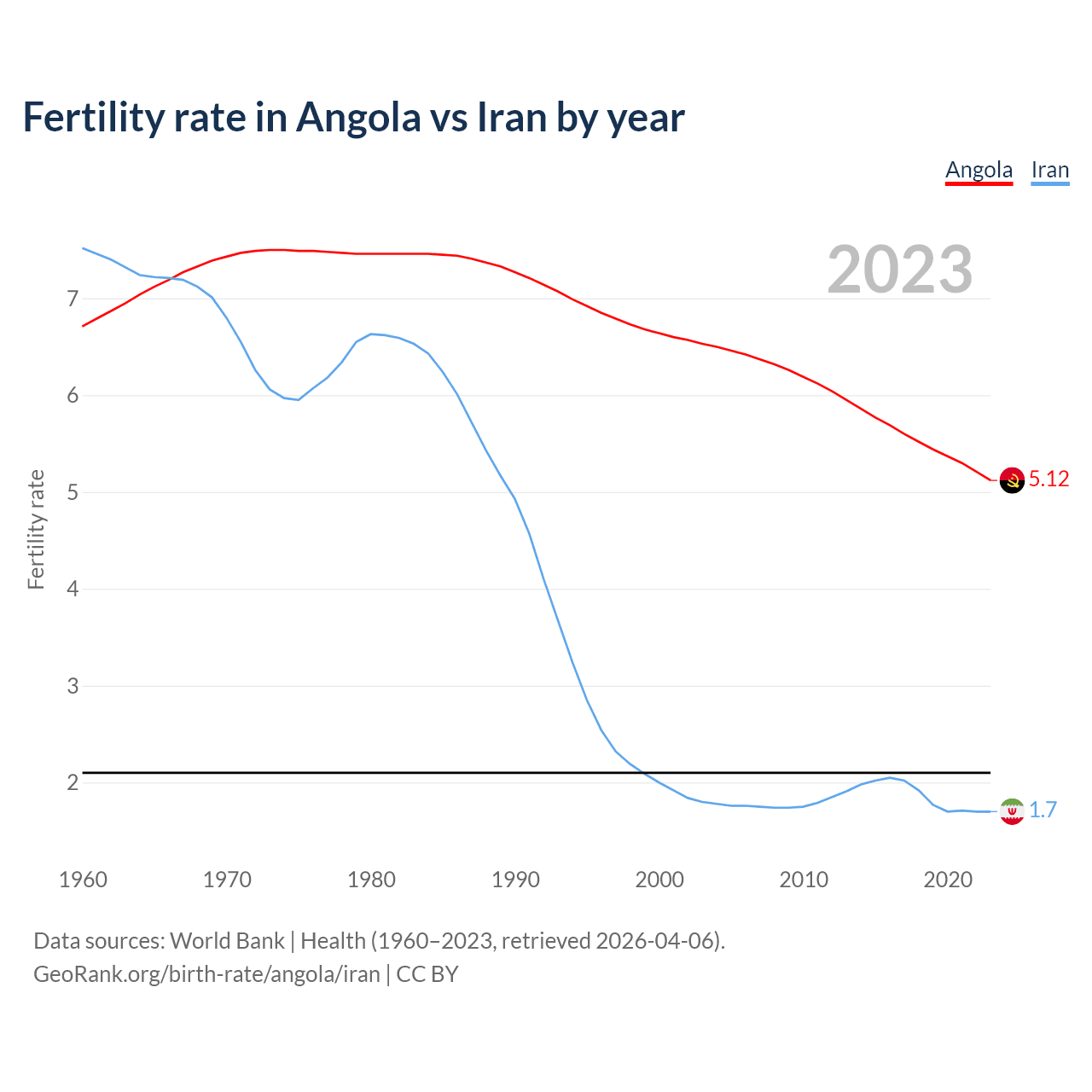 Fertility rate in Angola vs Iran by year

Angola Iran

2023

Fertility rate

7
6
5
4
3
2

5.12
1.7

1960 1970 1980 1990 2000 2010 2020

Data sources: World Bank | Health (1960–2023, retrieved 2026-04-06).
GeoRank.org/birth-rate/angola/iran | CC BY